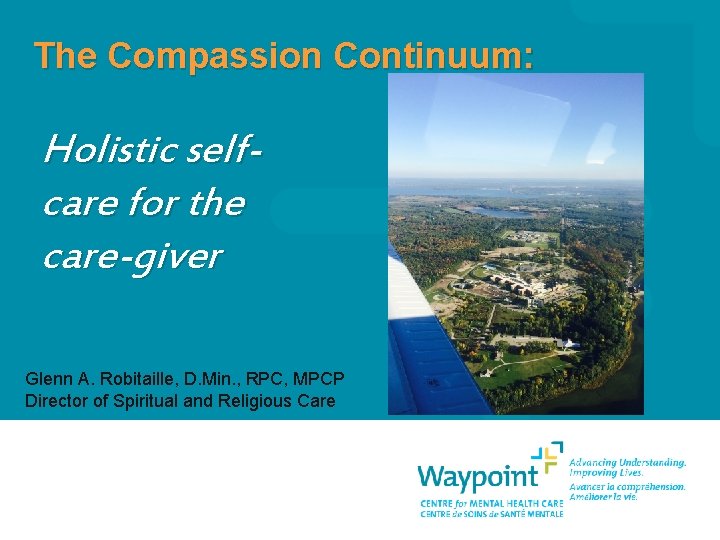 The Compassion Continuum:

Holistic self-care for the care-giver

Glenn A. Robitaille, D.Min., RPC, MPCP
Director of Spiritual and Religious Care

Waypoint
CENTRE for MENTAL HEALTH CARE
CENTRE de SOINS de SANTÉ MENTALE

Advancing Understanding. Improving Lives.
Avancer la compréhension. Améliorer la vie.